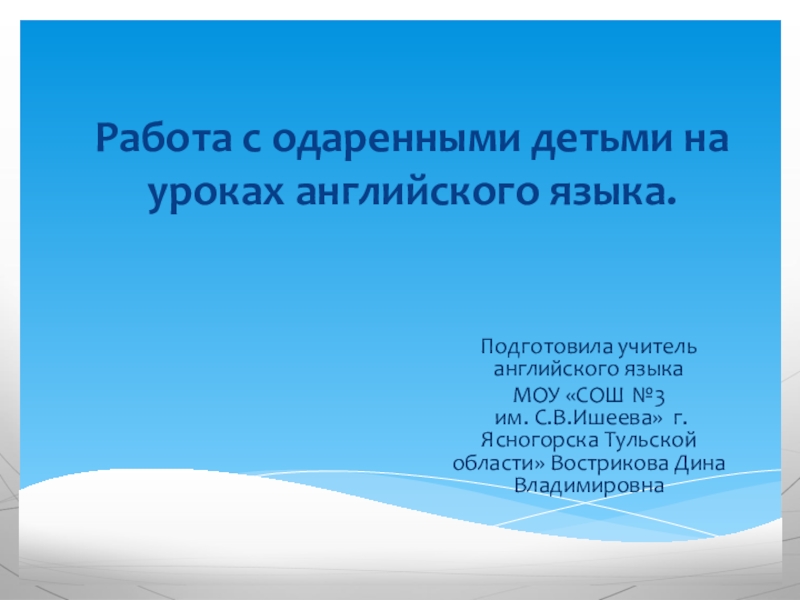 Работа с одаренными детьми на уроках английского языка.

Подготовила учитель английского языка
МОУ «СОШ №3
им. С.В.Ишеева» г. Ясногорска Тульской области» Вострикова Дина Владимировна